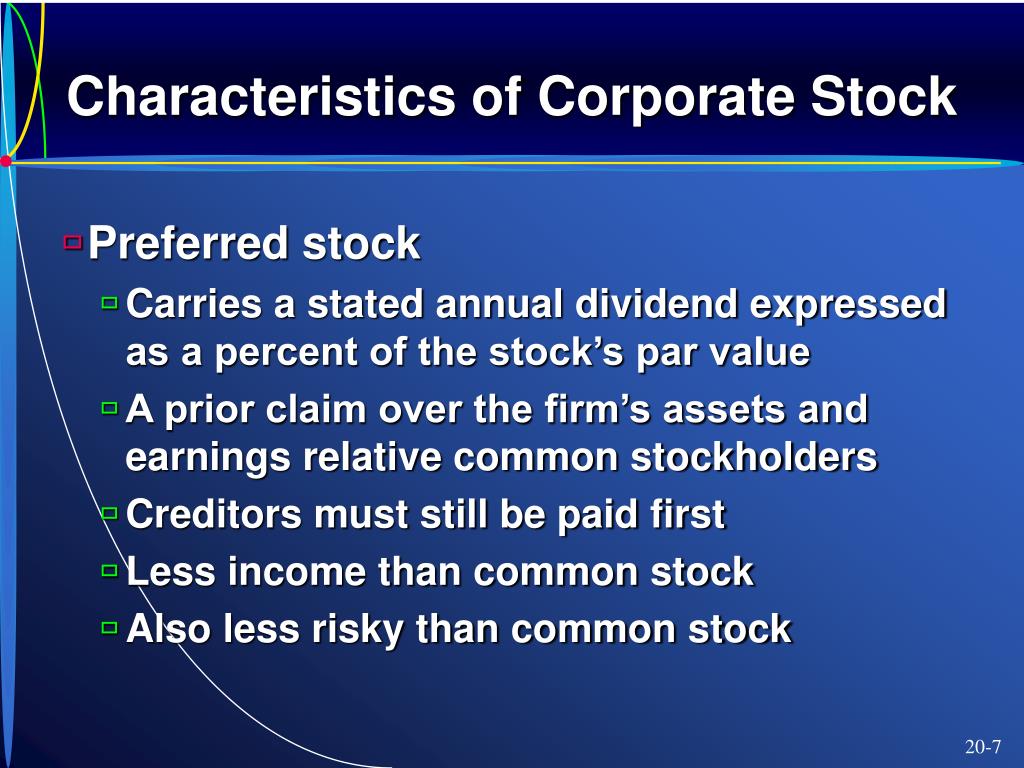 Characteristics of Corporate Stock

Preferred stock

Carries a stated annual dividend expressed as a percent of the stock’s par value

A prior claim over the firm’s assets and earnings relative common stockholders

Creditors must still be paid first

Less income than common stock

Also less risky than common stock

20-7